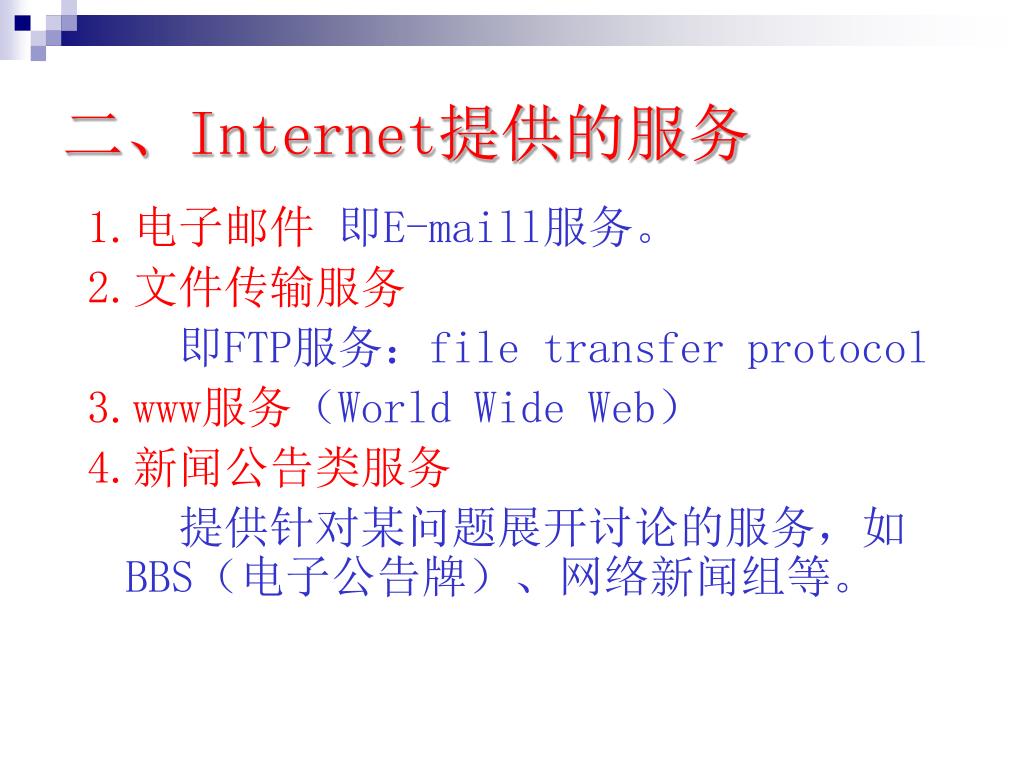 二、Internet提供的服务

1.电子邮件 即E-maill服务。

2.文件传输服务

即FTP服务：file transfer protocol

3.www服务（World Wide Web）

4.新闻公告类服务

提供针对某问题展开讨论的服务，如BBS（电子公告牌）、网络新闻组等。